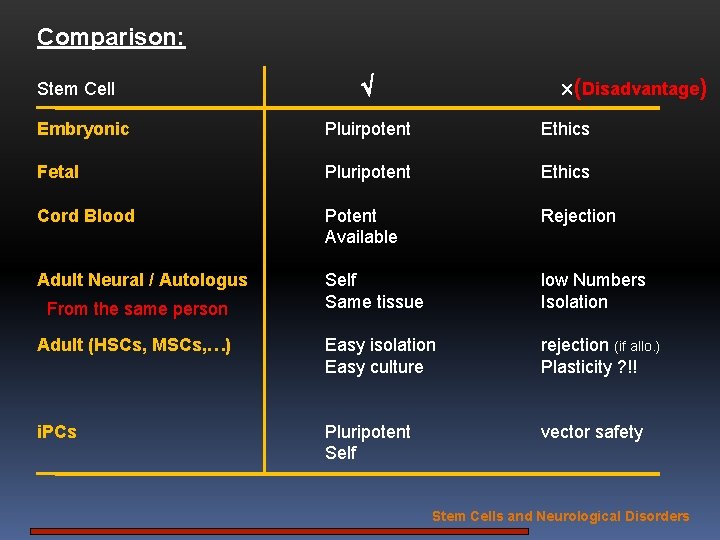 Comparison:

| Stem Cell | √ | ×(Disadvantage) |
|---|---|---|
| Embryonic | Pluirpotent | Ethics |
| Fetal | Pluripotent | Ethics |
| Cord Blood | Potent Available | Rejection |
| Adult Neural / Autologus From the same person | Self Same tissue | low Numbers Isolation |
| Adult (HSCs, MSCs,…) | Easy isolation Easy culture | rejection (if allo.) Plasticity ?!! |
| iPCs | Pluripotent Self | vector safety |

Stem Cells and Neurological Disorders